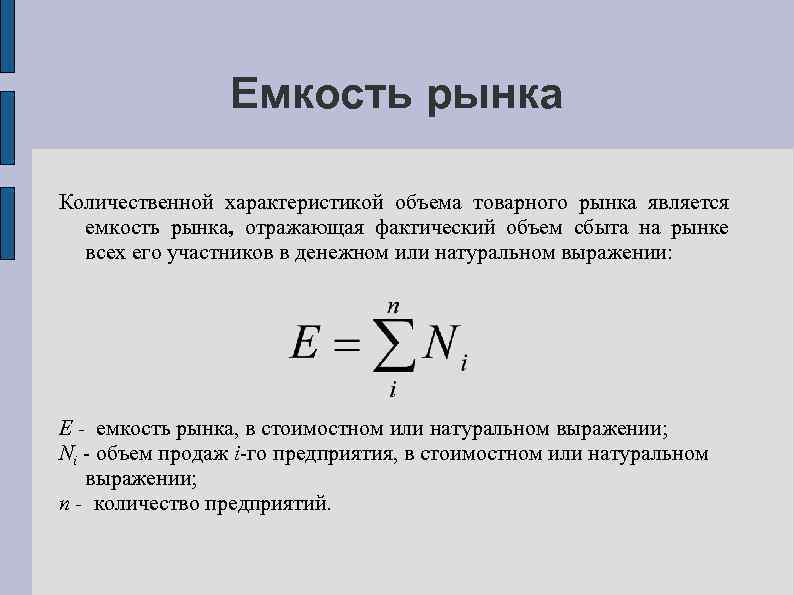 Емкость рынка

Количественной характеристикой объема товарного рынка является емкость рынка, отражающая фактический объем сбыта на рынке всех его участников в денежном или натуральном выражении:

$E = \sum_{i}^{n} N_i$

$E$ - емкость рынка, в стоимостном или натуральном выражении;
$N_i$ - объем продаж $i$-го предприятия, в стоимостном или натуральном выражении;
$n$ - количество предприятий.